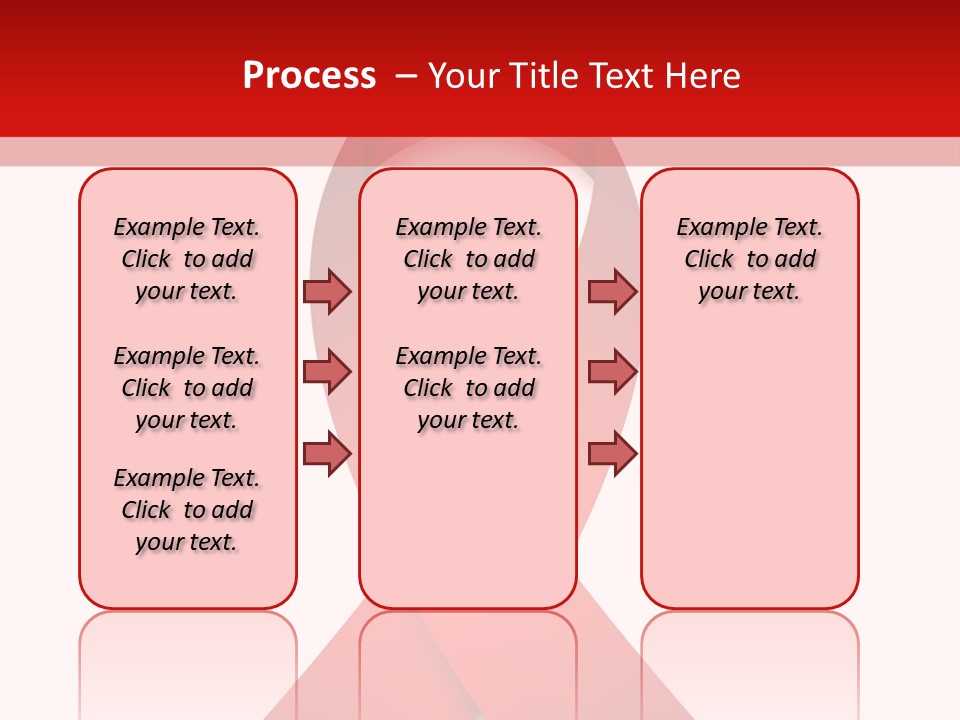 Process – Your Title Text Here

Example Text. Click to add your text.

Example Text. Click to add your text.

Example Text. Click to add your text.

Example Text. Click to add your text.

Example Text. Click to add your text.

Example Text. Click to add your text.